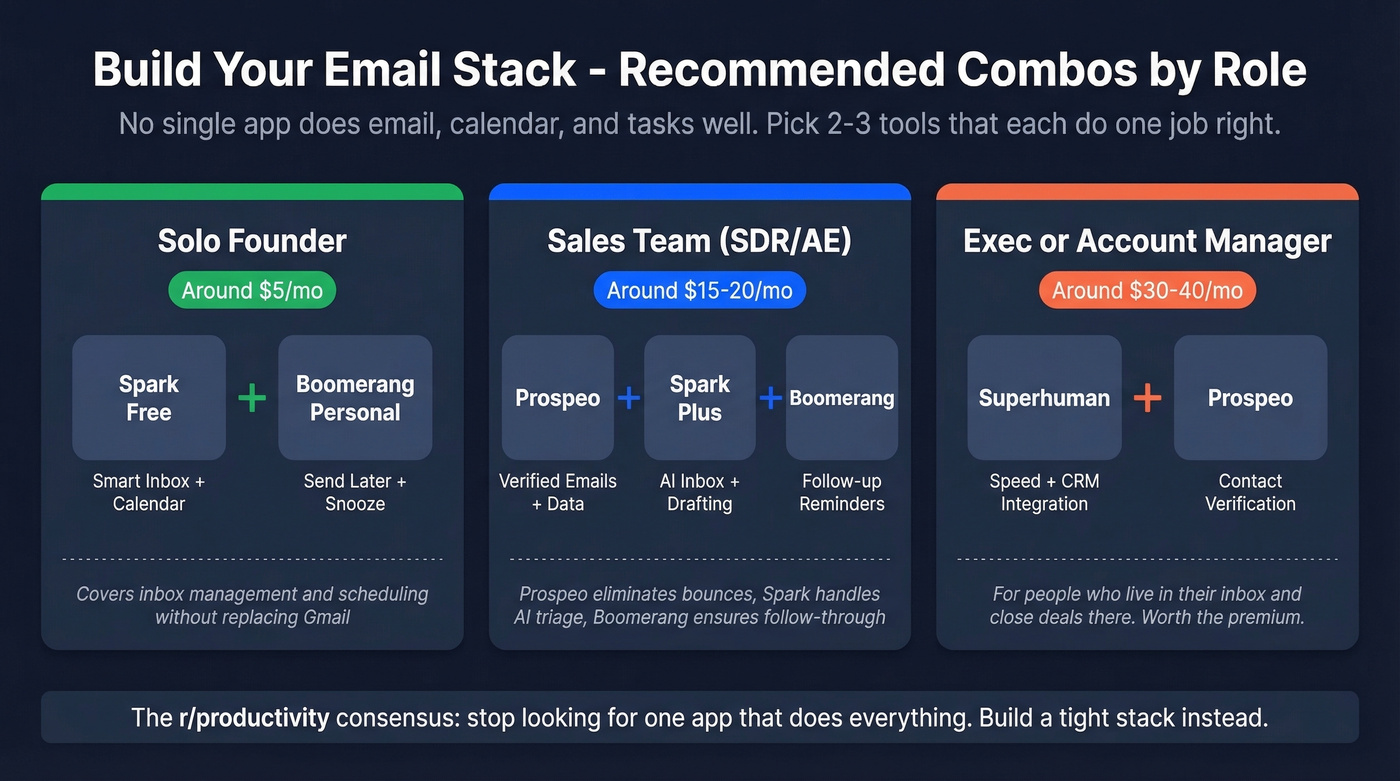 Build Your Email Stack - Recommended Combos by Role

No single app does email, calendar, and tasks well. Pick 2-3 tools that each do one job right.

Solo Founder

Around $5/mo

Spark Free

+

Boomerang Personal

Smart Inbox + Calendar

Send Later + Snooze

Covers inbox management and scheduling without replacing Gmail

Sales Team (SDR/AE)

Around $15-20/mo

Prospeo

+

Spark Plus

+

Boomerang

Verified Emails + Data

AI Inbox + Drafting

Follow-up Reminders

Prospeo eliminates bounces, Spark handles AI triage, Boomerang ensures follow-through

Exec or Account Manager

Around $30-40/mo

Superhuman

+

Prospeo

Speed + CRM Integration

Contact Verification

For people who live in their inbox and close deals there. Worth the premium.

The r/productivity consensus: stop looking for one app that does everything. Build a tight stack instead.